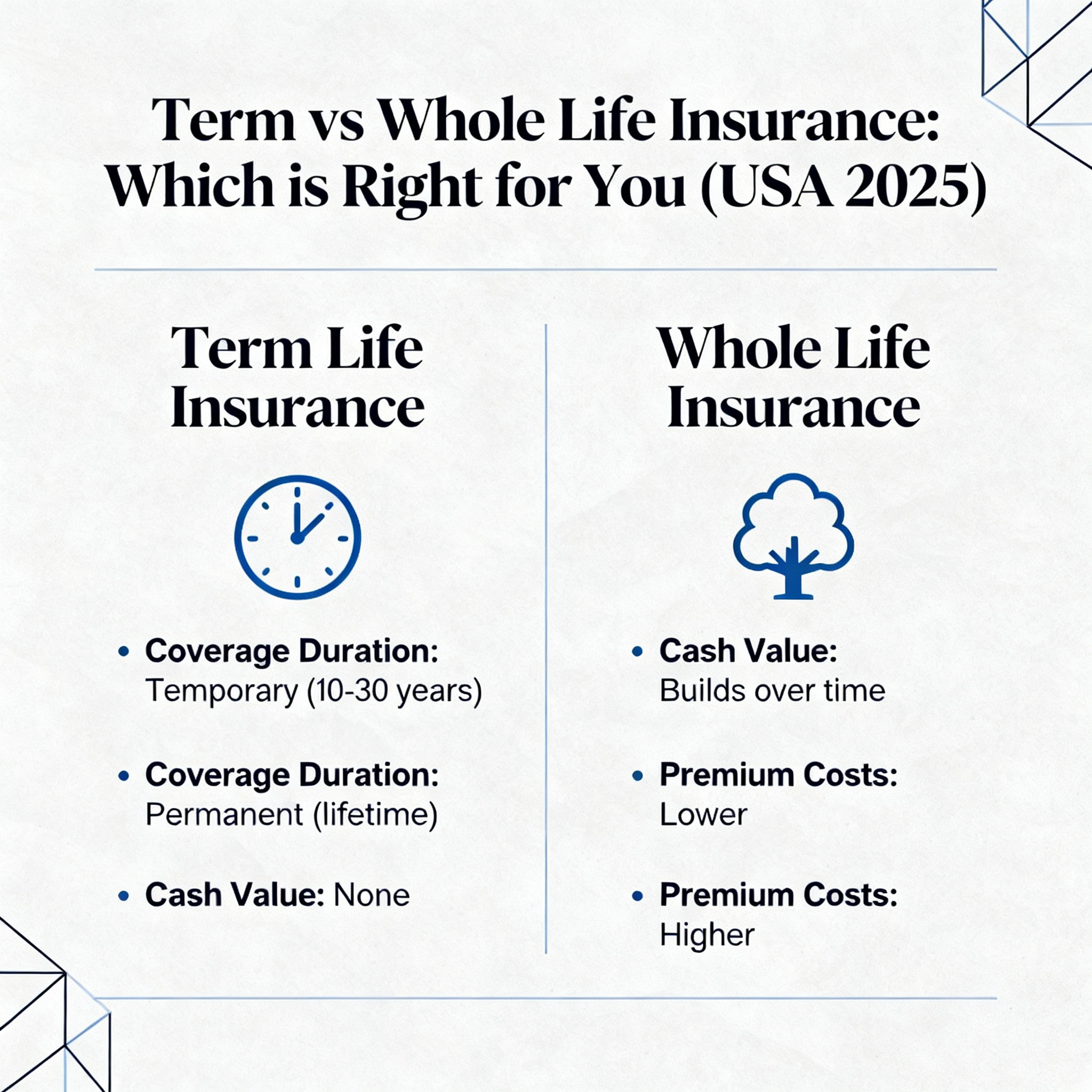 Term vs Whole Life Insurance: Which is Right for You (USA 2025)

Term Life Insurance

- **Coverage Duration:** Temporary (10-30 years)
- **Coverage Duration:** Permanent (lifetime)
- **Cash Value:** None

Whole Life Insurance

- **Cash Value:** Builds over time
- **Premium Costs:** Lower
- **Premium Costs:** Higher